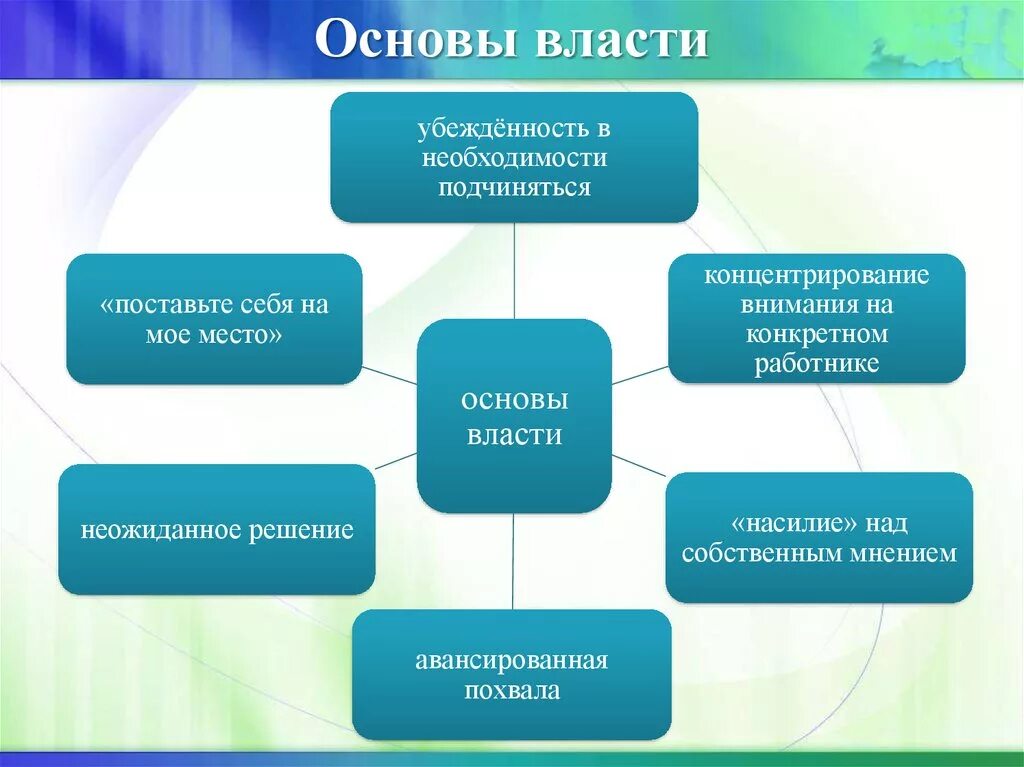 Основы власти

убеждённость в необходимости подчиняться

«поставьте себя на мое место»

концентрирование внимания на конкретном работнике

основы власти

неожиданное решение

«насилие» над собственным мнением

авансированная похвала